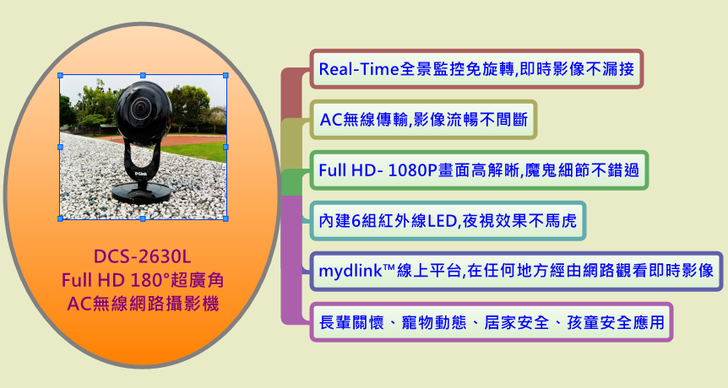 D-Link

DCS-2630L
Full HD 180°超廣角
AC無線網路攝影機

Real-Time全景監控免旋轉,即時影像不漏接

AC無線傳輸,影像流暢不間斷

Full HD- 1080P畫面高解晰,魔鬼細節不錯過

內建6組紅外線LED,夜視效果不馬虎

mydlink™線上平台,在任何地方經由網路觀看即時影像

長輩關懷、寵物動態、居家安全、孩童安全應用